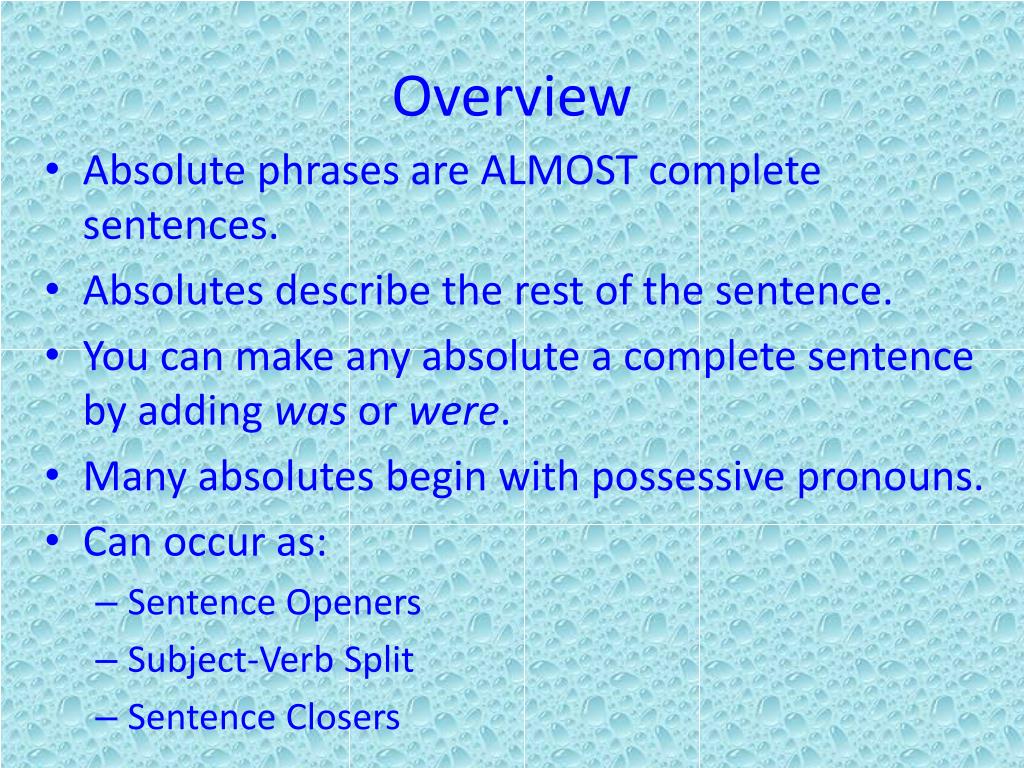 Overview

• Absolute phrases are ALMOST complete sentences.
• Absolutes describe the rest of the sentence.
• You can make any absolute a complete sentence by adding was or were.
• Many absolutes begin with possessive pronouns.
• Can occur as:
– Sentence Openers
– Subject-Verb Split
– Sentence Closers